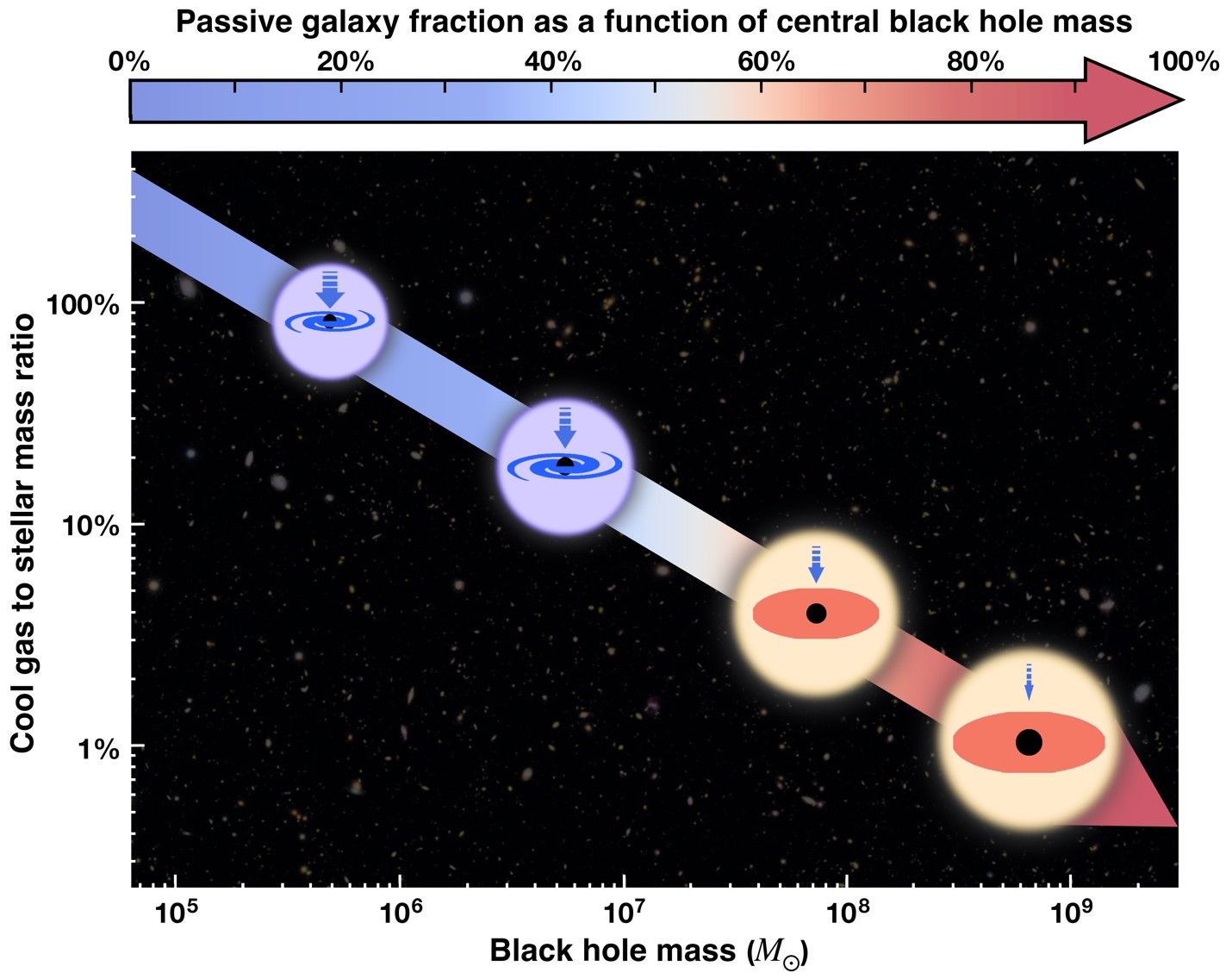 Passive galaxy fraction as a function of central black hole mass

0%
20%
40%
60%
80%
100%

Cool gas to stellar mass ratio

100%
10%
1%

$10^5$
$10^6$
$10^7$
$10^8$
$10^9$

Black hole mass ($M_\odot$)